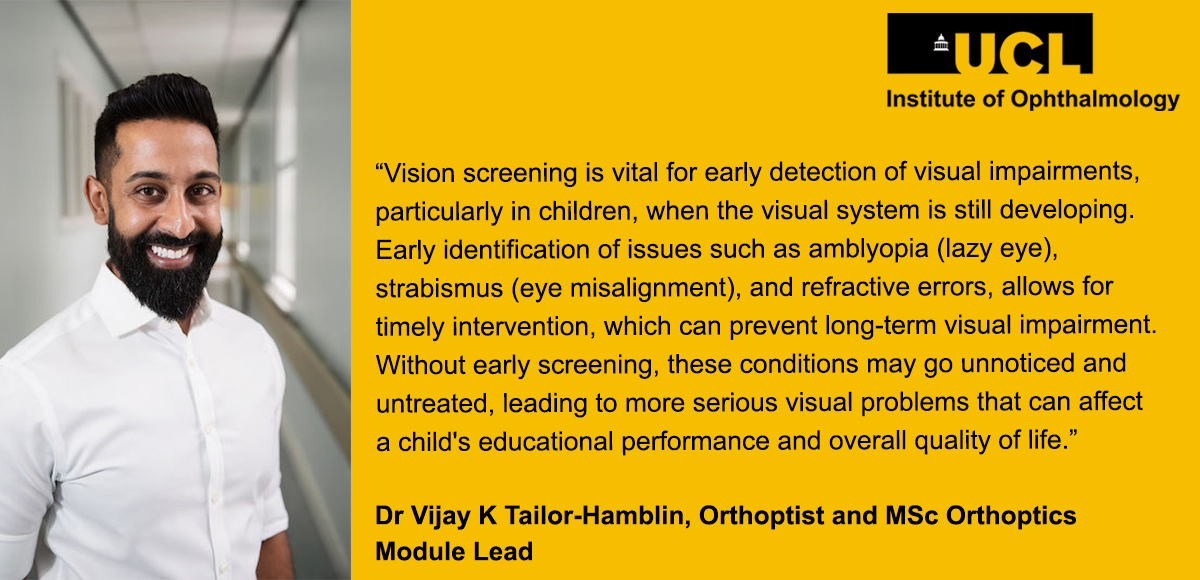 UCL
Institute of Ophthalmology

“Vision screening is vital for early detection of visual impairments, particularly in children, when the visual system is still developing. Early identification of issues such as amblyopia (lazy eye), strabismus (eye misalignment), and refractive errors, allows for timely intervention, which can prevent long-term visual impairment. Without early screening, these conditions may go unnoticed and untreated, leading to more serious visual problems that can affect a child's educational performance and overall quality of life.”

Dr Vijay K Tailor-Hamblin, Orthoptist and MSc Orthoptics Module Lead